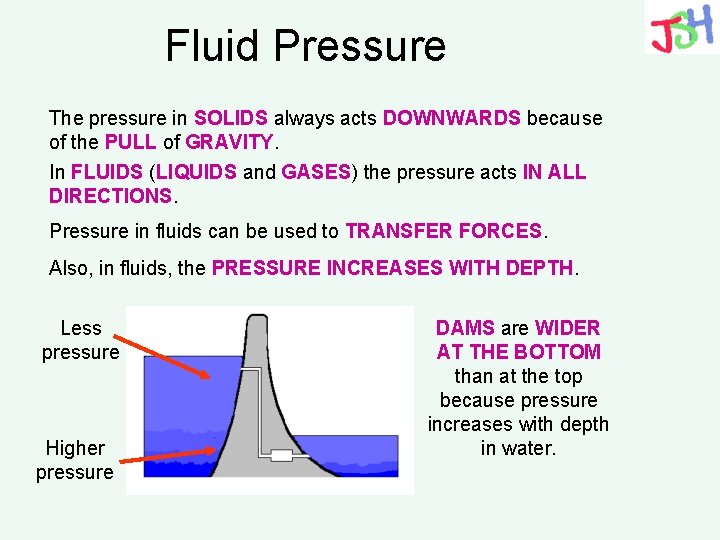 JSH

Fluid Pressure

The pressure in SOLIDS always acts DOWNWARDS because of the PULL of GRAVITY.

In FLUIDS (LIQUIDS and GASES) the pressure acts IN ALL DIRECTIONS.

Pressure in fluids can be used to TRANSFER FORCES.

Also, in fluids, the PRESSURE INCREASES WITH DEPTH.

Less pressure

Higher pressure

DAMS are WIDER AT THE BOTTOM than at the top because pressure increases with depth in water.